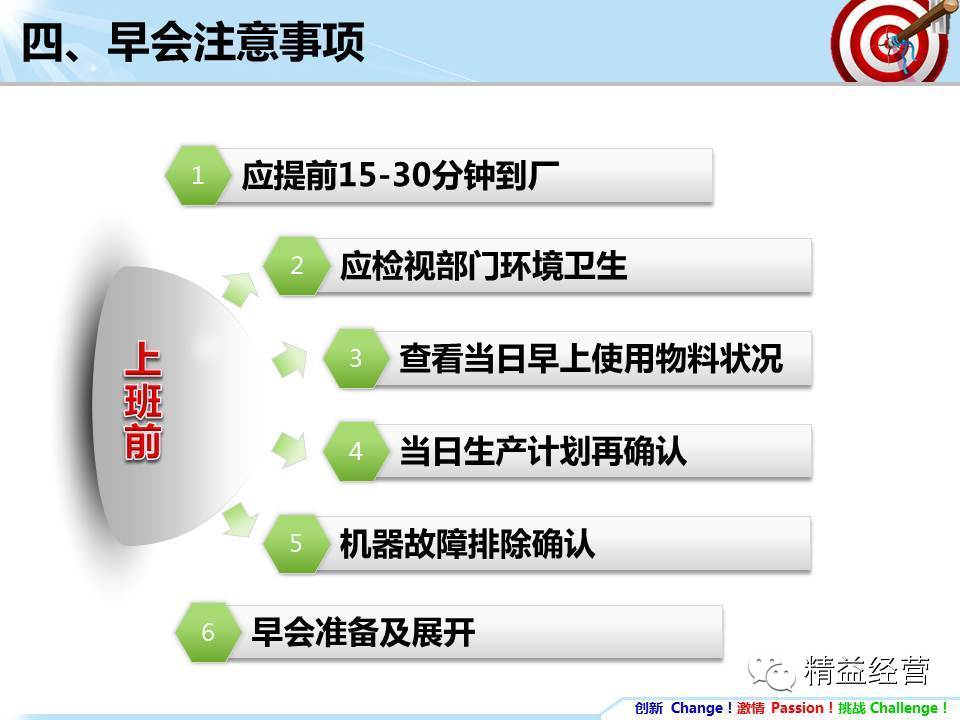 四、早会注意事项

上班前

1 应提前15-30分钟到厂

2 应检视部门环境卫生

3 查看当日早上使用物料状况

4 当日生产计划再确认

5 机器故障排除确认

6 早会准备及展开

精益经营

创新 Change！激情 Passion！挑战 Challenge！